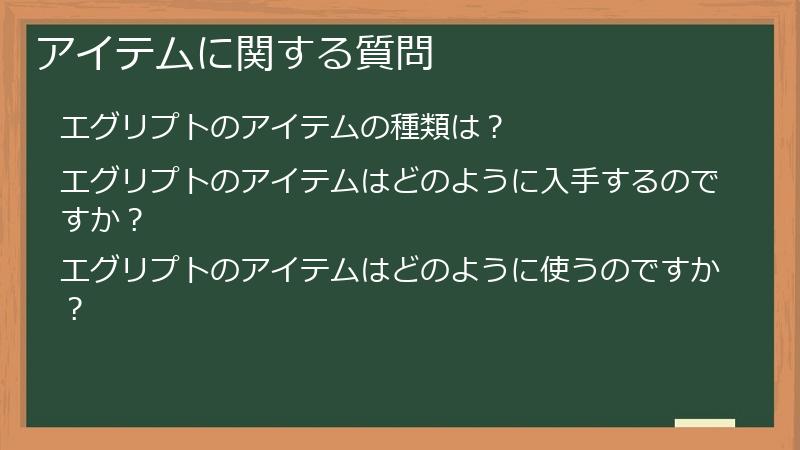 アイテムに関する質問

エグリプトのアイテムの種類は？

エグリプトのアイテムはどのように入手するのですか？

エグリプトのアイテムはどのように使うのですか？